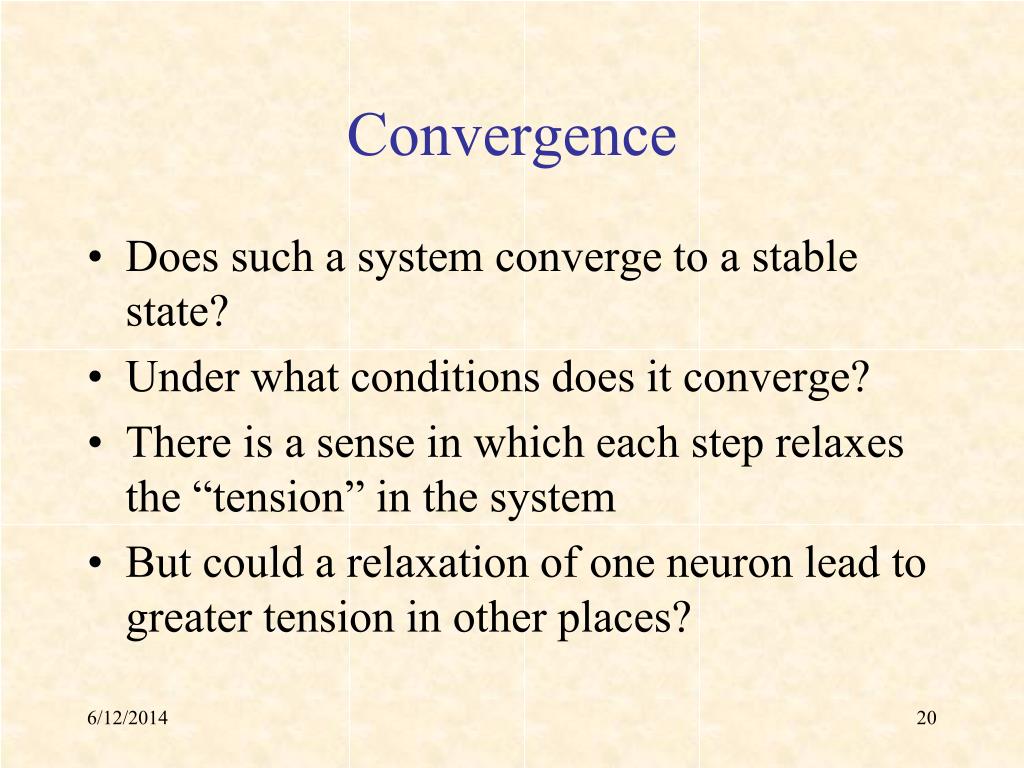 Convergence

• Does such a system converge to a stable state?
• Under what conditions does it converge?
• There is a sense in which each step relaxes the “tension” in the system
• But could a relaxation of one neuron lead to greater tension in other places?

6/12/2014

20